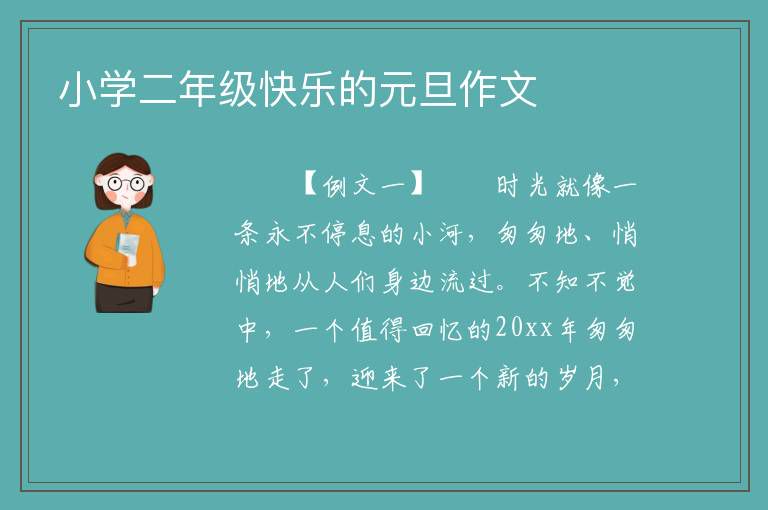 小学二年级快乐的元旦作文

【例文一】　　时光就像一条永不停息的小河，匆匆地、悄悄地从人们身边流过。不知不觉中，一个值得回忆的20xx年匆匆地走了，迎来了一个新的岁月，